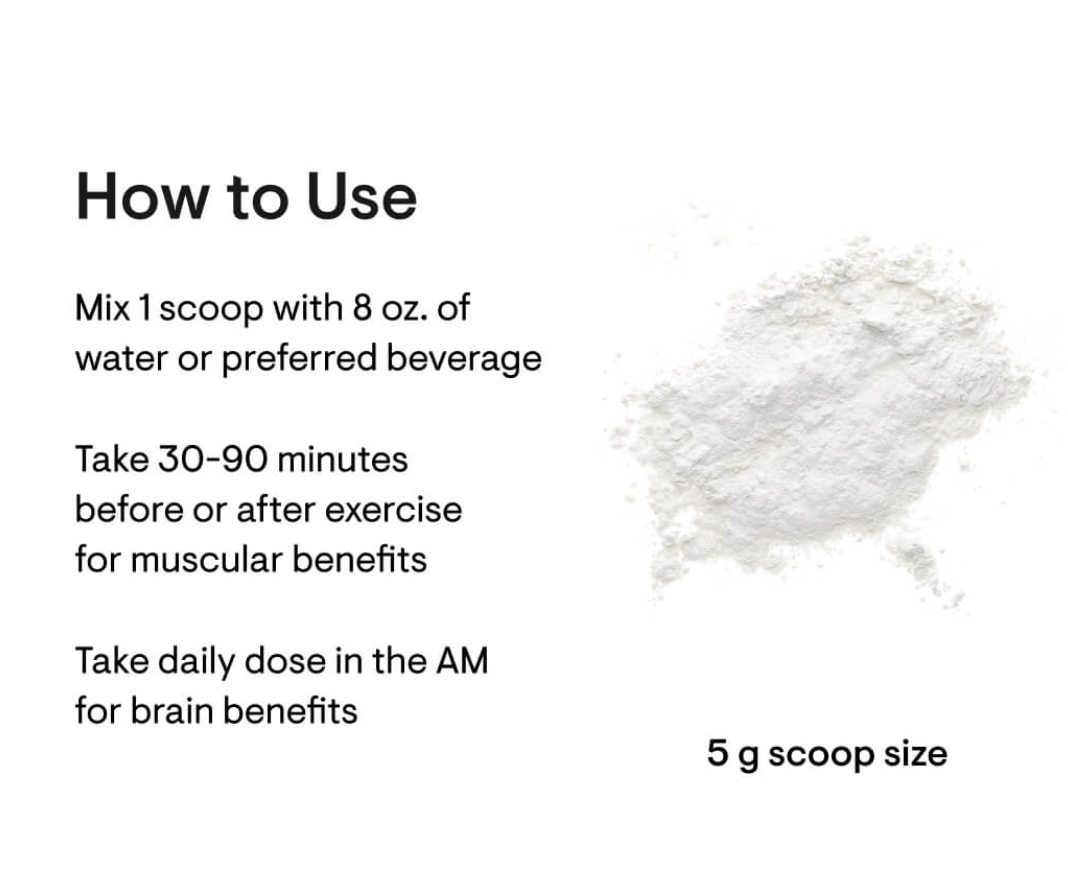 How to Use

Mix 1 scoop with 8 oz. of water or preferred beverage

Take 30-90 minutes before or after exercise for muscular benefits

Take daily dose in the AM for brain benefits

5 g scoop size